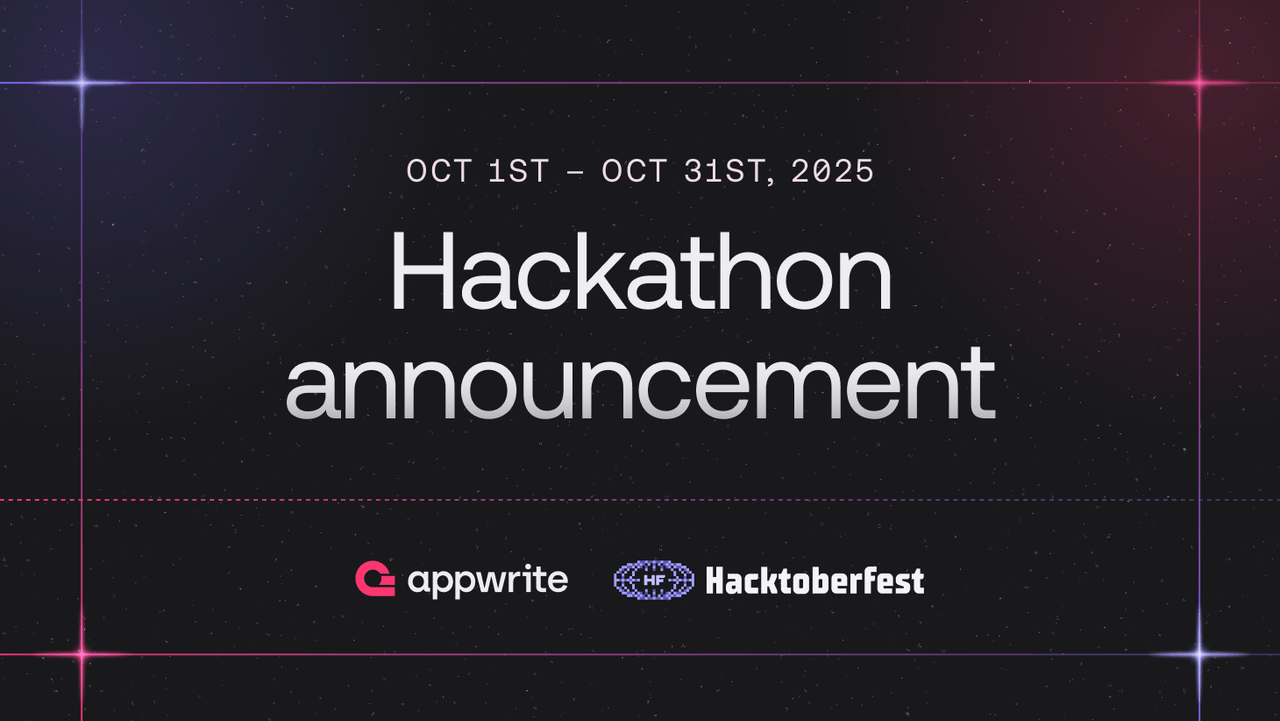 OCT 1ST – OCT 31ST, 2025

Hackathon announcement

appwrite

HF

Hacktoberfest